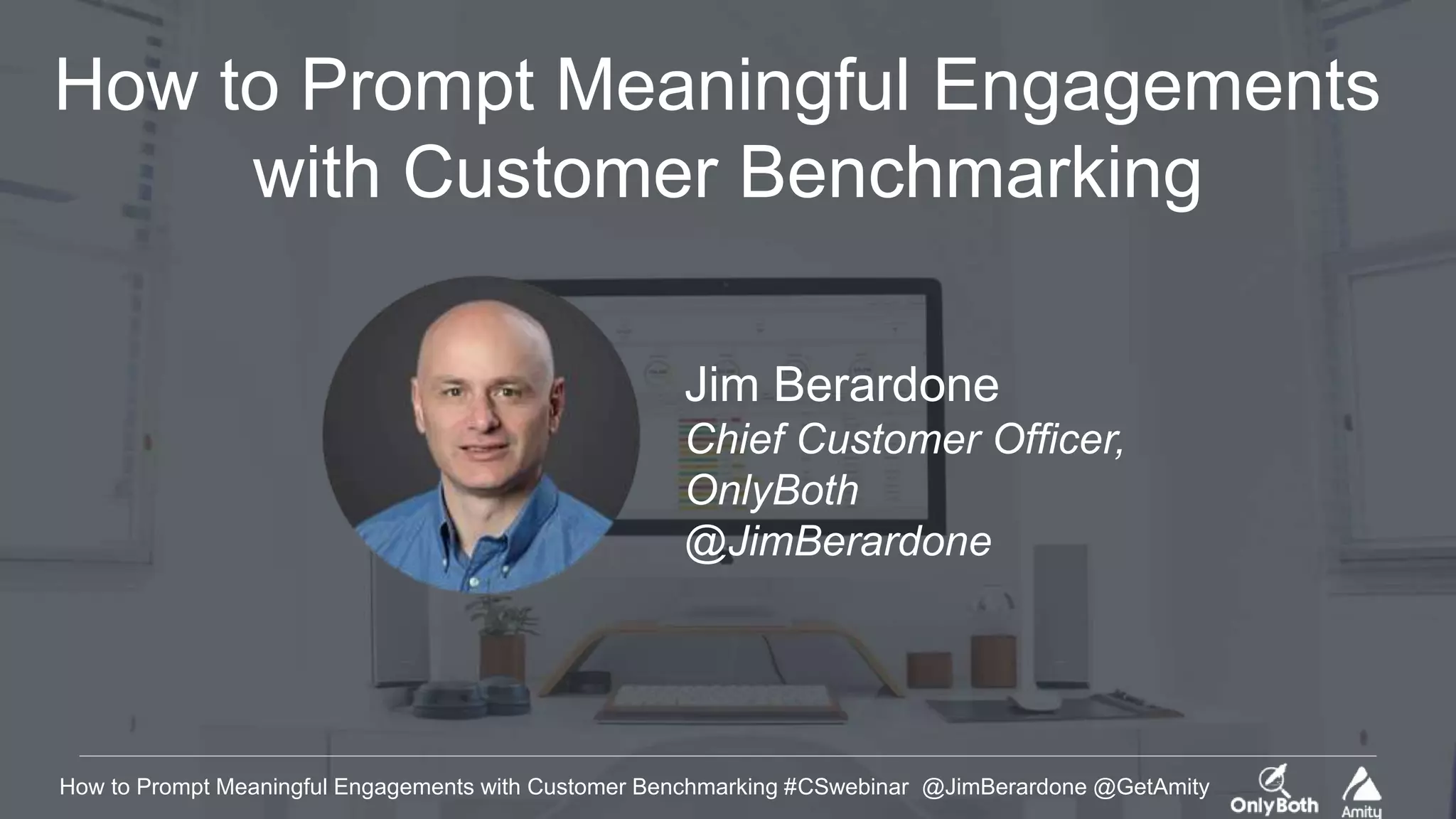 How to Prompt Meaningful Engagements with Customer Benchmarking

Jim Berardone
Chief Customer Officer, OnlyBoth
@JimBerardone

How to Prompt Meaningful Engagements with Customer Benchmarking #CSwebinar @JimBerardone @GetAmity

OnlyBoth

Amity